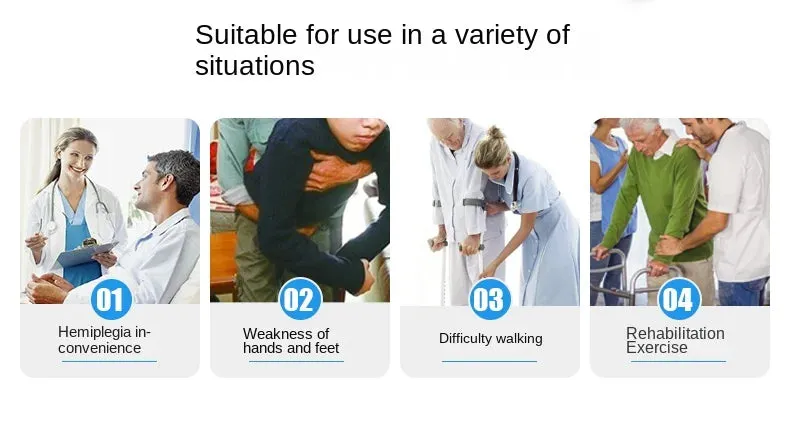 Suitable for use in a variety of situations

01
Hemiplegia inconvenience

02
Weakness of hands and feet

03
Difficulty walking

04
Rehabilitation Exercise